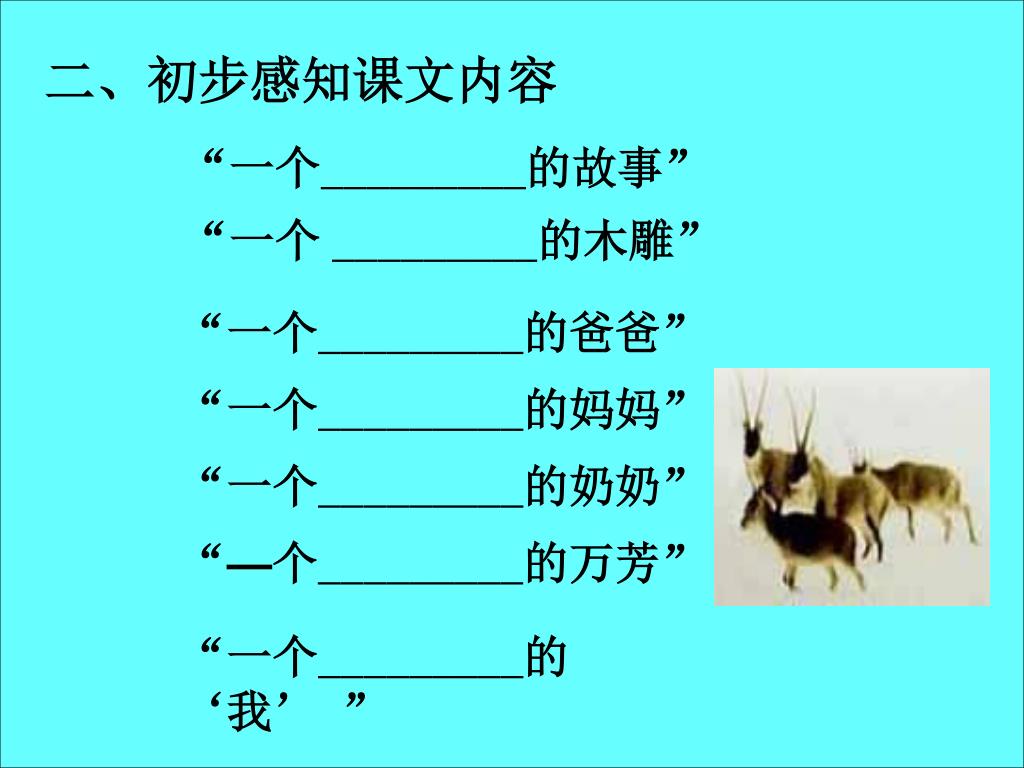 二、初步感知课文内容

“一个________的故事”

“一个 ________的木雕”

“一个________的爸爸”

“一个________的妈妈”

“一个________的奶奶”

“—个________的万芳”

“一个________的‘我’ ”